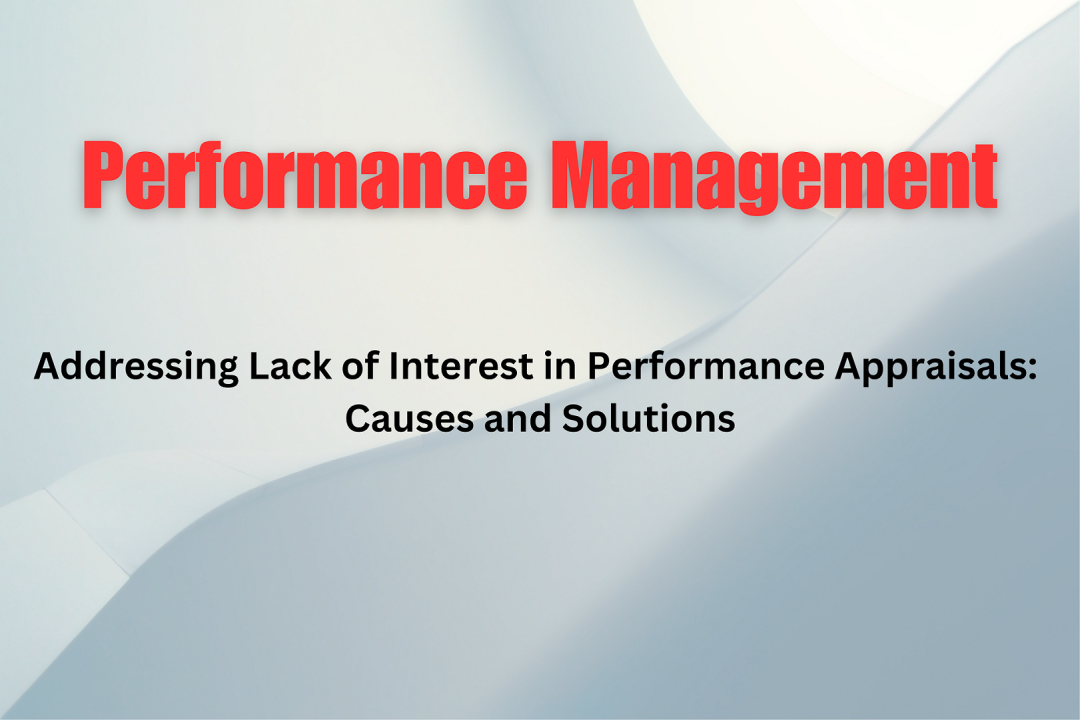 Performance Management

Addressing Lack of Interest in Performance Appraisals: Causes and Solutions